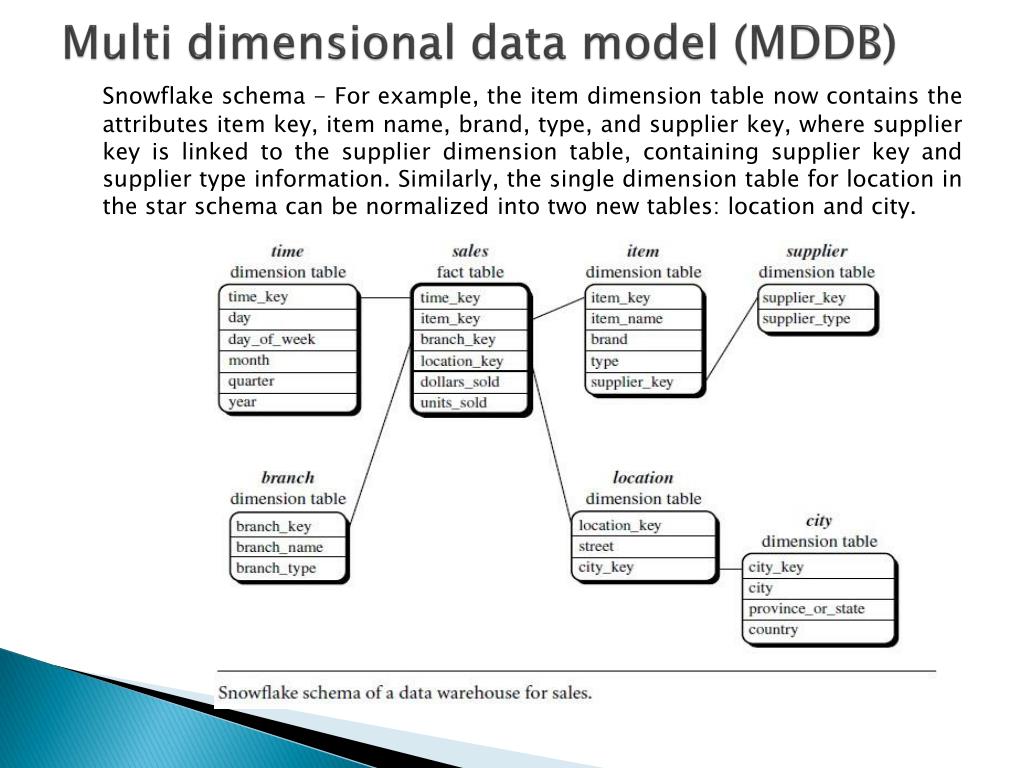 Multi dimensional data model (MDDB)

Snowflake schema - For example, the item dimension table now contains the attributes item key, item name, brand, type, and supplier key, where supplier key is linked to the supplier dimension table, containing supplier key and supplier type information. Similarly, the single dimension table for location in the star schema can be normalized into two new tables: location and city.

time
dimension table
time_key
day
day_of_week
month
quarter
year

sales
fact table
time_key
item_key
branch_key
location_key
dollars_sold
units_sold

item
dimension table
item_key
item_name
brand
type
supplier_key

supplier
dimension table
supplier_key
supplier_type

branch
dimension table
branch_key
branch_name
branch_type

location
dimension table
location_key
street
city_key

city
dimension table
city_key
city
province_or_state
country

Snowflake schema of a data warehouse for sales.